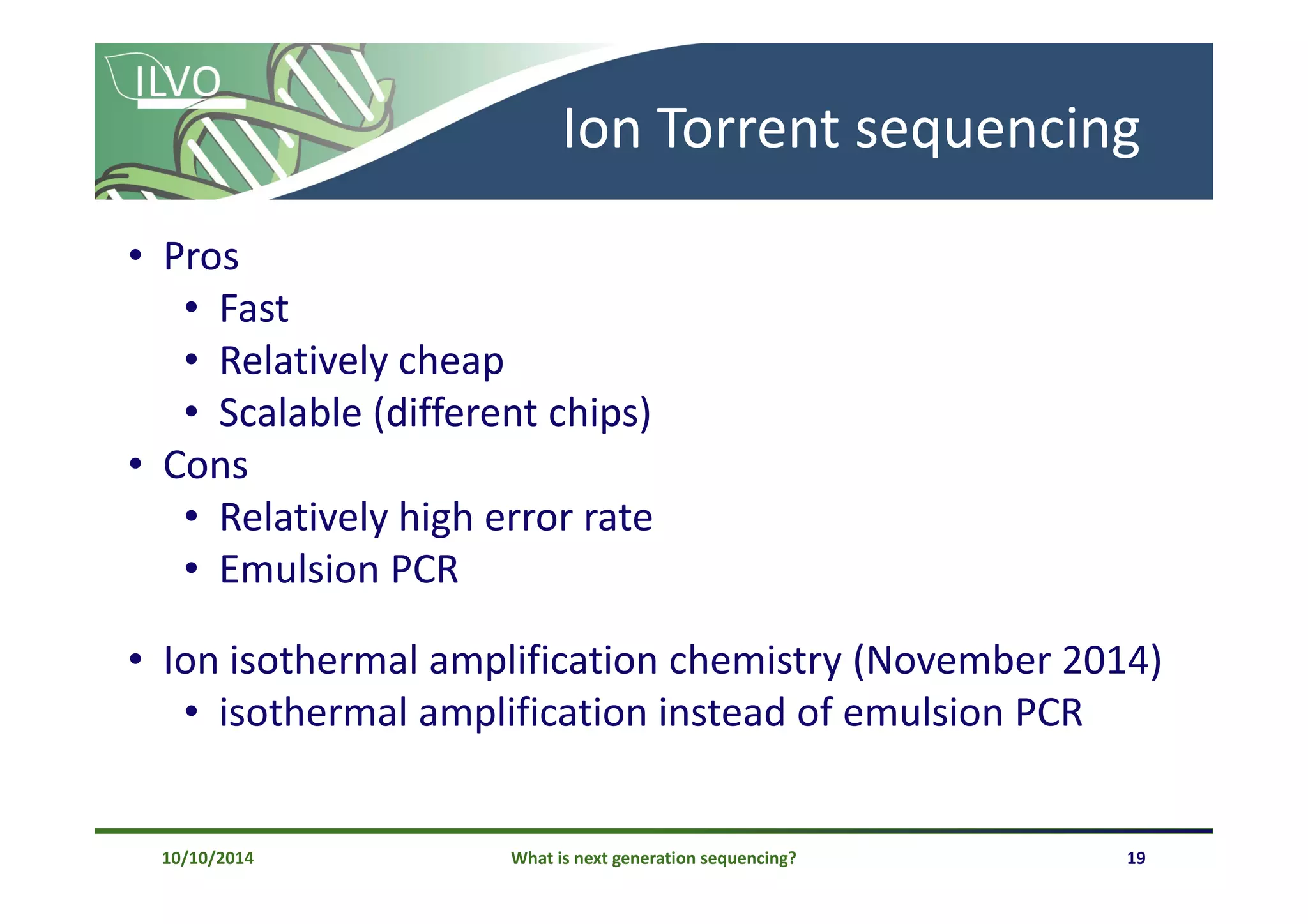 ILVO

Ion Torrent sequencing

• Pros
  • Fast
  • Relatively cheap
  • Scalable (different chips)
• Cons
  • Relatively high error rate
  • Emulsion PCR

• Ion isothermal amplification chemistry (November 2014)
  • isothermal amplification instead of emulsion PCR

10/10/2014

What is next generation sequencing?

19